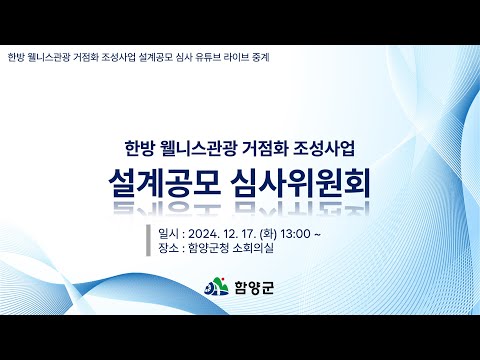 한방 웰니스관광 거점화 조성사업 설계공모 심사 유튜브 라이브 중계

한방 웰니스관광 거점화 조성사업

설계공모 심사위원회

일시 : 2024. 12. 17. (화) 13:00 ~
장소 : 함양군청 소회의실

함양군